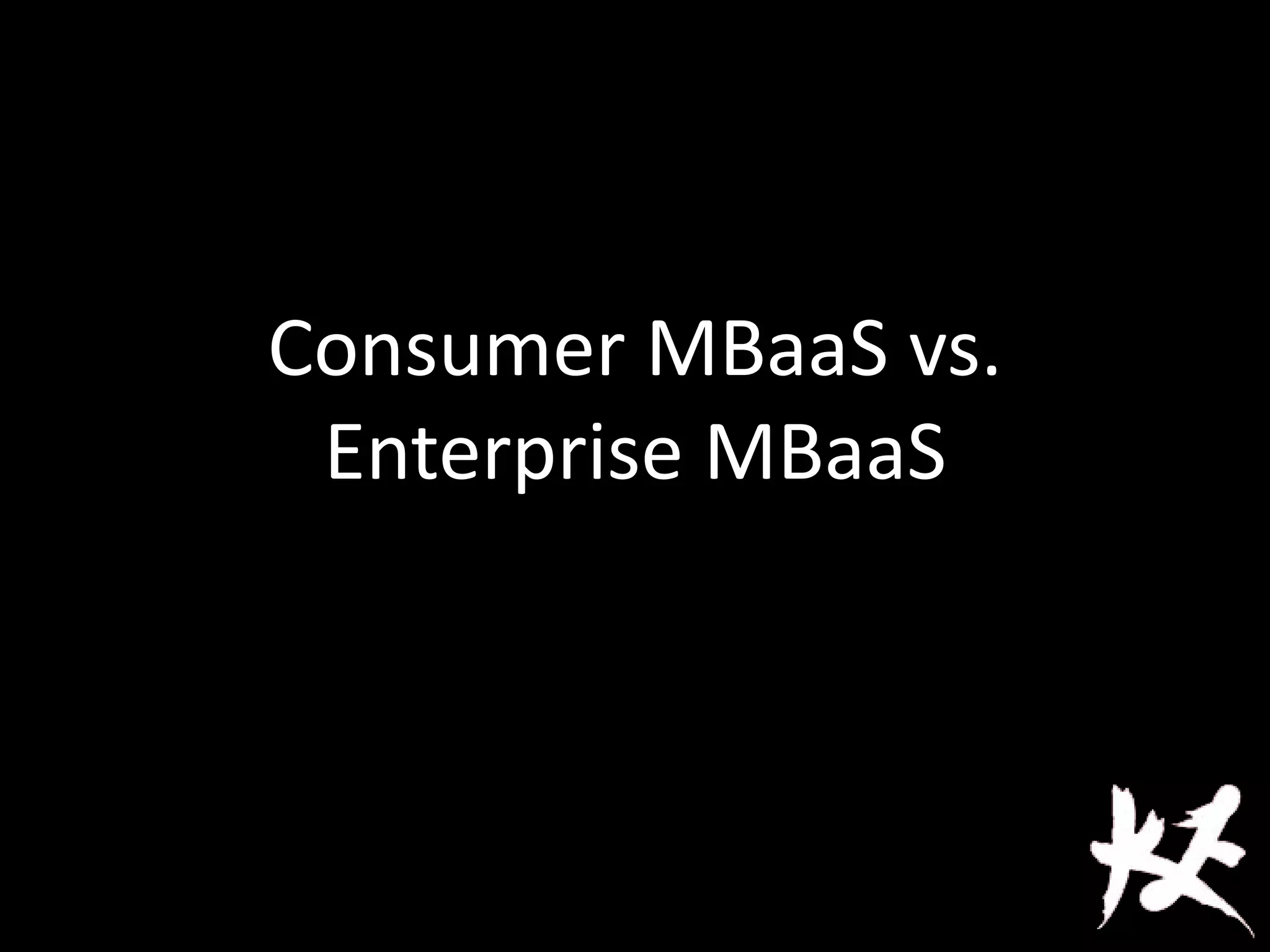 Consumer MBaaS vs.
Enterprise MBaaS